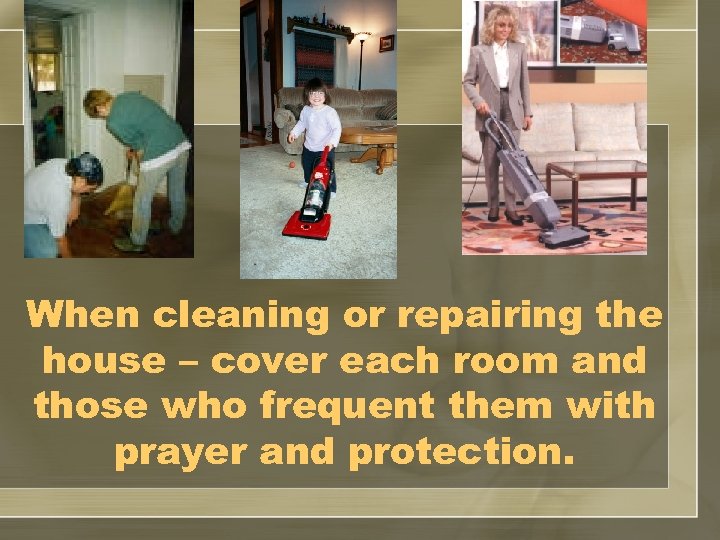 When cleaning or repairing the house – cover each room and those who frequent them with prayer and protection.